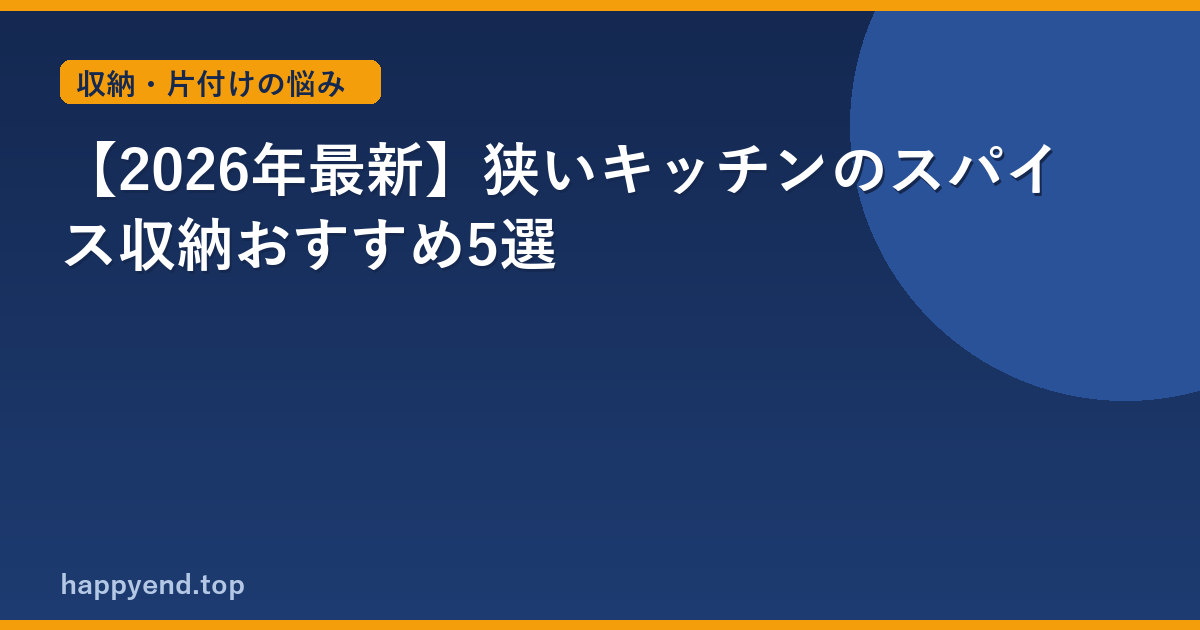 収納・片付けの悩み

【2026年最新】狭いキッチンのスパイス収納おすすめ5選

happyend.top